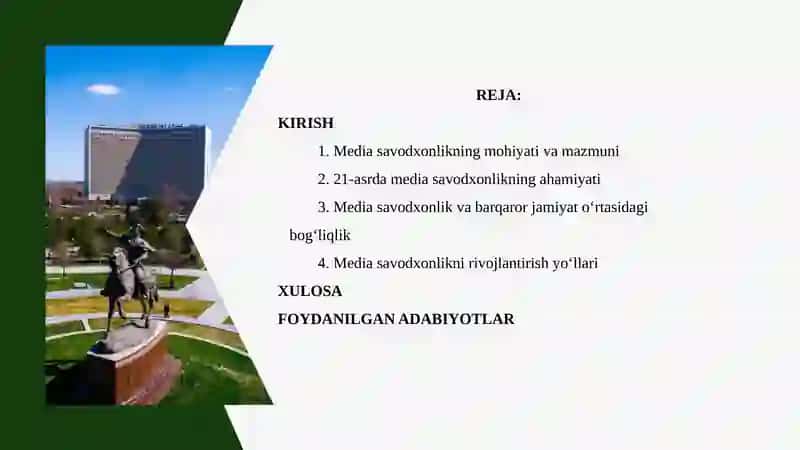 REJA:

KIRISH

1. Media savodxonlikning mohiyati va mazmuni

2. 21-asrda media savodxonlikning ahamiyati

3. Media savodxonlik va barqaror jamiyat o‘rtasidagi bog‘liqlik

4. Media savodxonlikni rivojlantirish yo‘llari

XULOSA

FOYDANILGAN ADABIYOTLAR